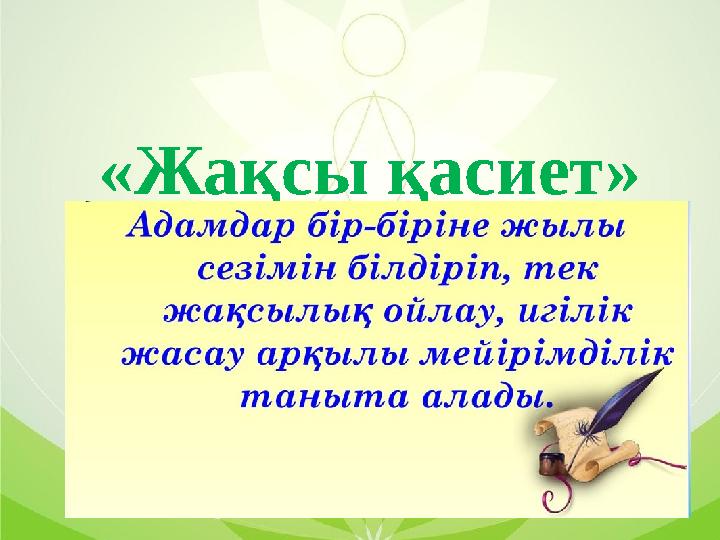 «Жақсы қасиет»

Адамдар бір-біріне жылы сезімін білдіріп, тек жақсылық ойлау, игілік жасау арқылы мейірімділік таныта алады.